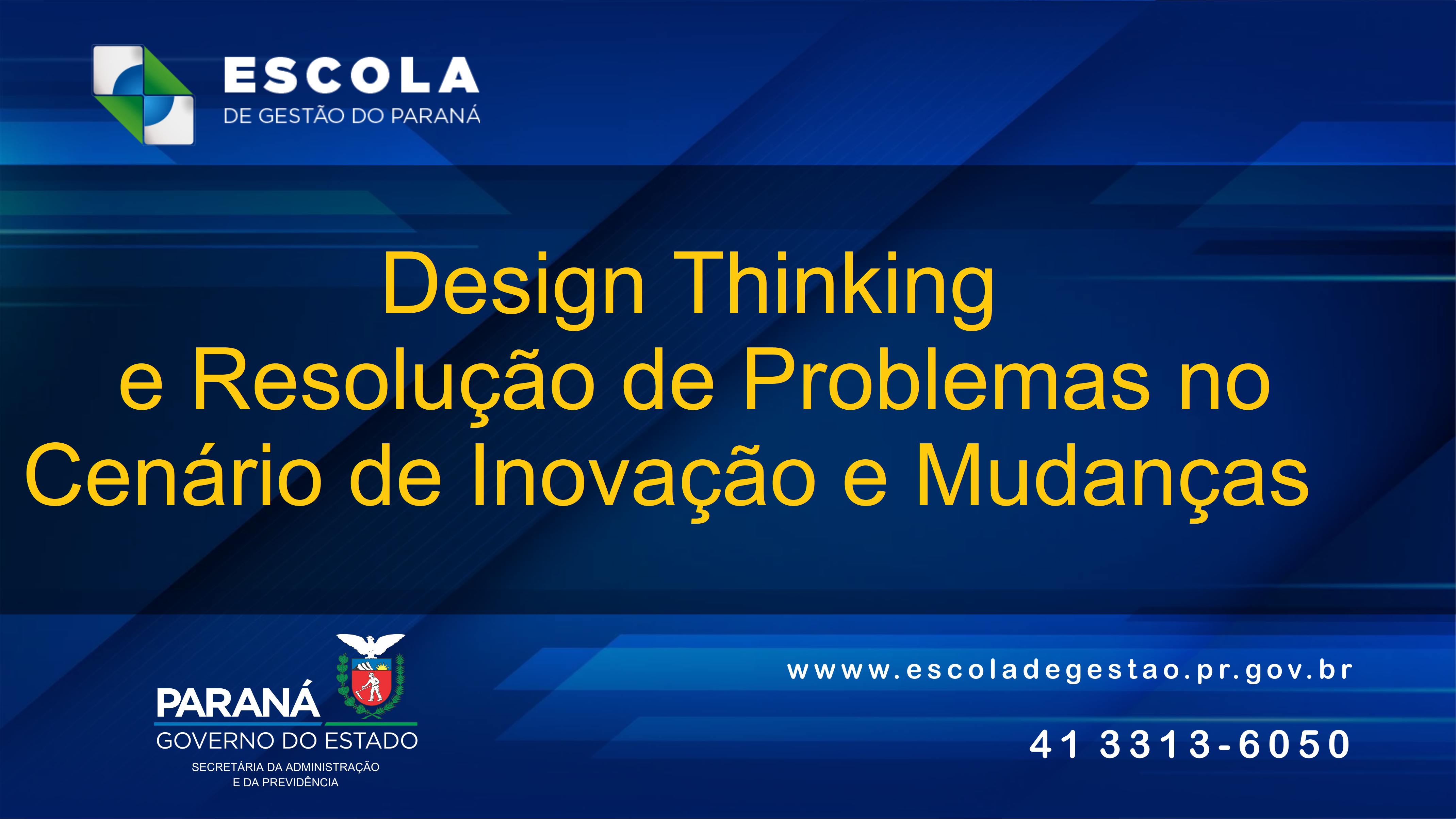 ESCOLA
DE GESTÃO DO PARANÁ

Design Thinking
e Resolução de Problemas no
Cenário de Inovação e Mudanças

PARANÁ
GOVERNO DO ESTADO
SECRETÁRIA DA ADMINISTRAÇÃO
E DA PREVIDÊNCIA

www.escoladegestao.pr.gov.br

41 3313-6050